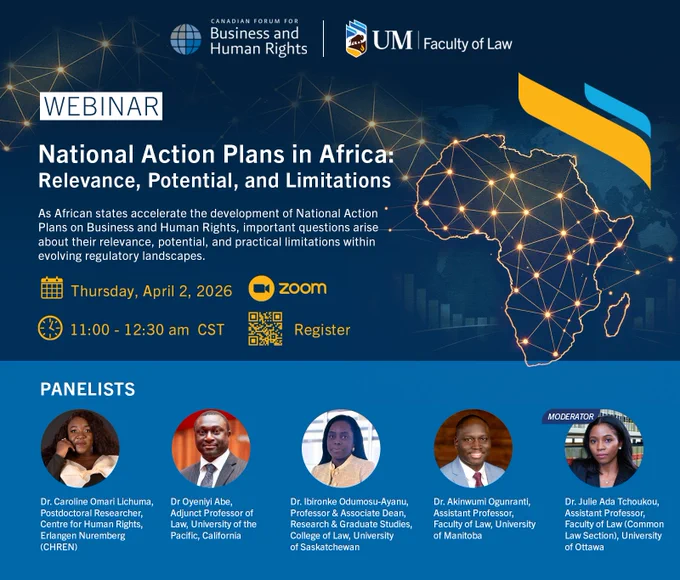 CANADIAN FORUM FOR Business and Human Rights

UM | Faculty of Law

WEBINAR

National Action Plans in Africa: Relevance, Potential, and Limitations

As African states accelerate the development of National Action Plans on Business and Human Rights, important questions arise about their relevance, potential, and practical limitations within evolving regulatory landscapes.

Thursday, April 2, 2026

zoom

11:00 - 12:30 am CST

Register

PANELISTS

Dr. Caroline Omari Lichuma, Postdoctoral Researcher, Centre for Human Rights, Erlangen Nuremberg (CHREN)

Dr Oyeniyi Abe, Adjunct Professor of Law, University of the Pacific, California

Dr. Ibironke Odumosu-Ayanu, Professor & Associate Dean, Research & Graduate Studies, College of Law, University of Saskatchewan

Dr. Akinwumi Ogunranti, Assistant Professor, Faculty of Law, University of Manitoba

MODERATOR

Dr. Julie Ada Tchoukou, Assistant Professor, Faculty of Law (Common Law Section), University of Ottawa